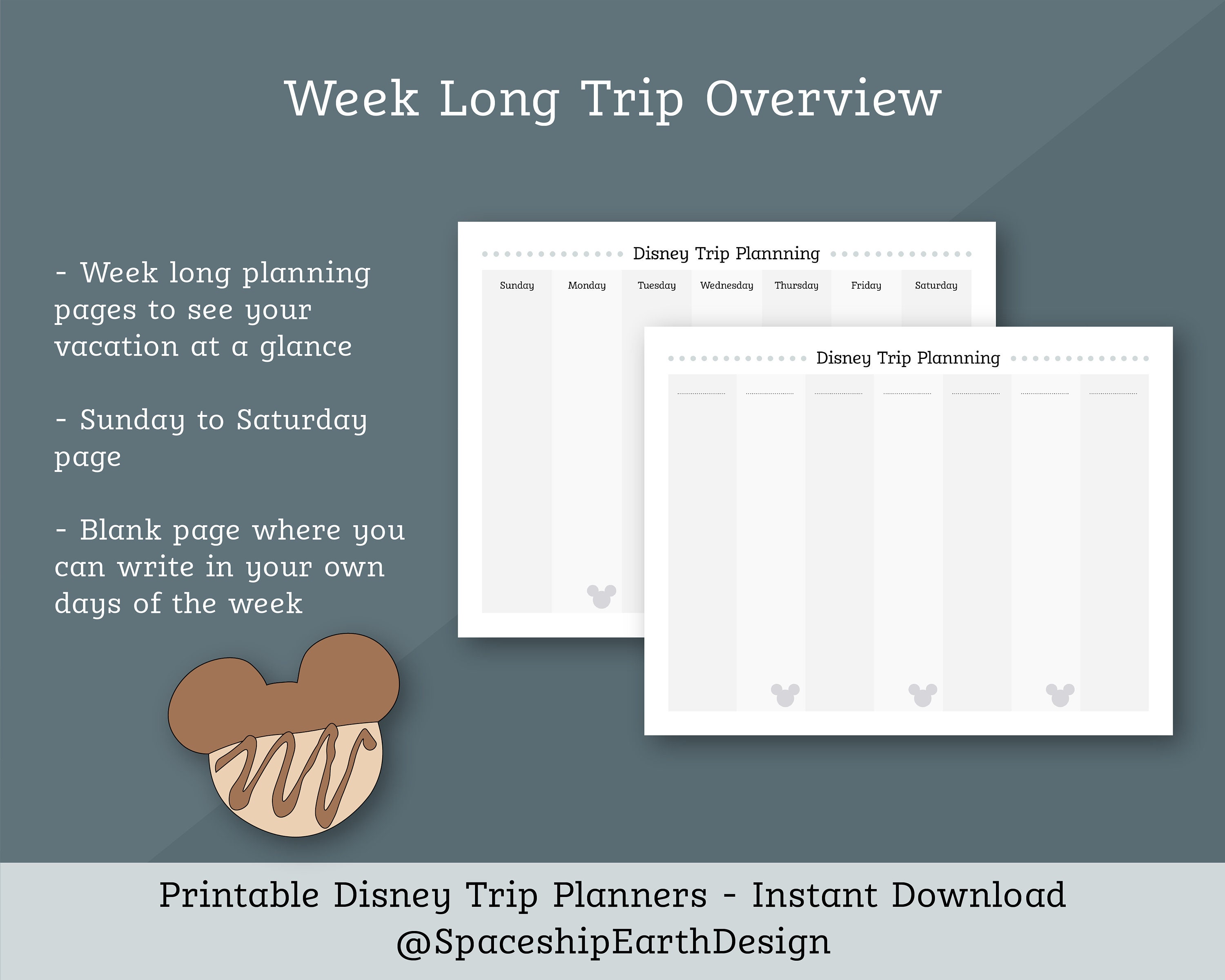 Week Long Trip Overview

- Week long planning pages to see your vacation at a glance

- Sunday to Saturday page

- Blank page where you can write in your own days of the week

Disney Trip Plannning

| Sunday | Monday | Tuesday | Wednesday | Thursday | Friday | Saturday |
|---|---|---|---|---|---|---|

Disney Trip Plannning

Printable Disney Trip Planners - Instant Download
@SpaceshipEarthDesign